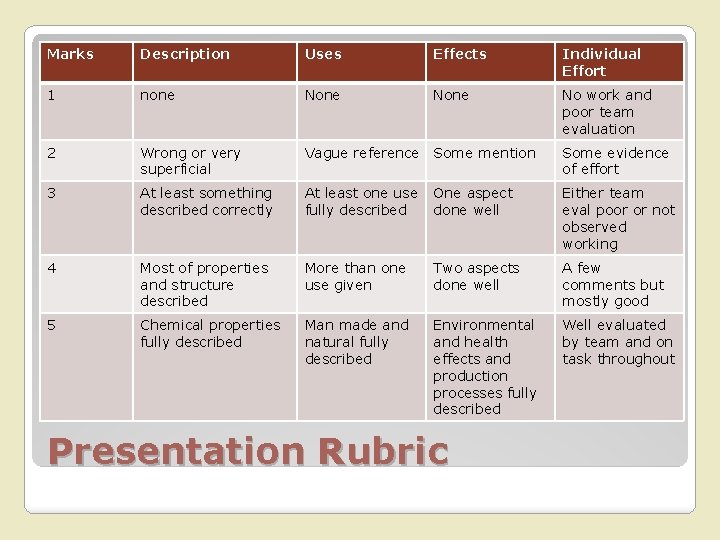 | Marks | Description | Uses | Effects | Individual Effort |
|---|---|---|---|---|
| 1 | none | None | None | No work and poor team evaluation |
| 2 | Wrong or very superficial | Vague reference | Some mention | Some evidence of effort |
| 3 | At least something described correctly | At least one use fully described | One aspect done well | Either team eval poor or not observed working |
| 4 | Most of properties and structure described | More than one use given | Two aspects done well | A few comments but mostly good |
| 5 | Chemical properties fully described | Man made and natural fully described | Environmental and health effects and production processes fully described | Well evaluated by team and on task throughout |

Presentation Rubric